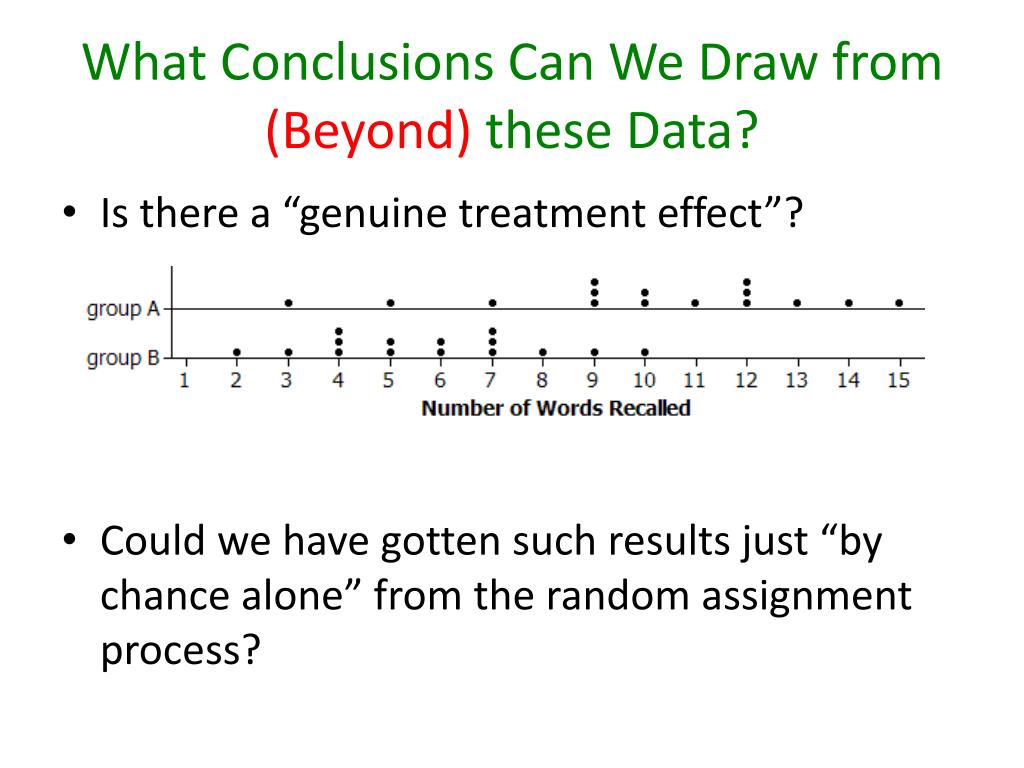 What Conclusions Can We Draw from (Beyond) these Data?

• Is there a “genuine treatment effect”?

group A
group B
1 2 3 4 5 6 7 8 9 10 11 12 13 14 15
Number of Words Recalled

• Could we have gotten such results just “by chance alone” from the random assignment process?